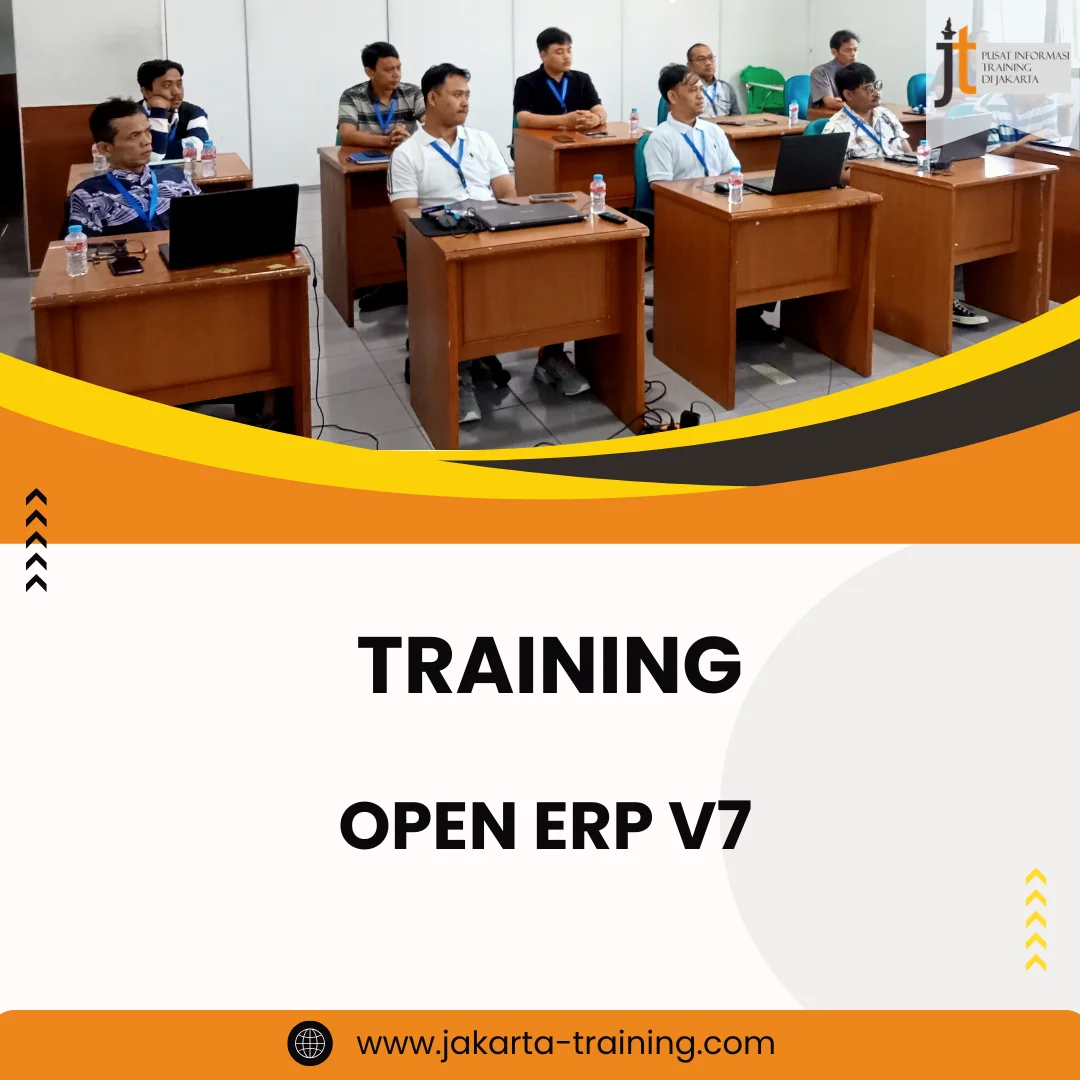 jt PUSAT INFORMASI TRAINING DI JAKARTA

TRAINING

OPEN ERP V7

www.jakarta-training.com